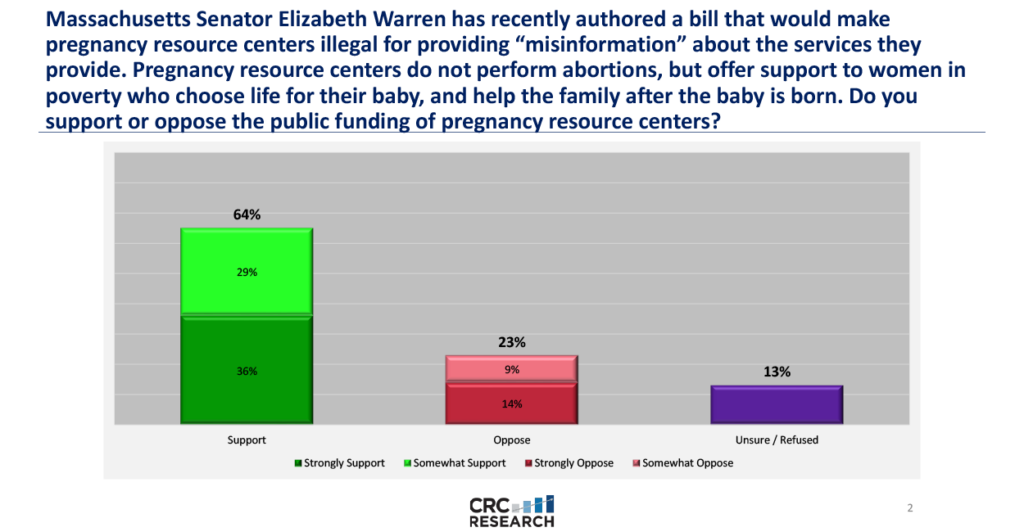 Massachusetts Senator Elizabeth Warren has recently authored a bill that would make pregnancy resource centers illegal for providing “misinformation” about the services they provide. Pregnancy resource centers do not perform abortions, but offer support to women in poverty who choose life for their baby, and help the family after the baby is born. Do you support or oppose the public funding of pregnancy resource centers?

64%

29%

36%

23%

9%

14%

13%

Support

Oppose

Unsure / Refused

Strongly Support
Somewhat Support
Strongly Oppose
Somewhat Oppose

CRC RESEARCH

2